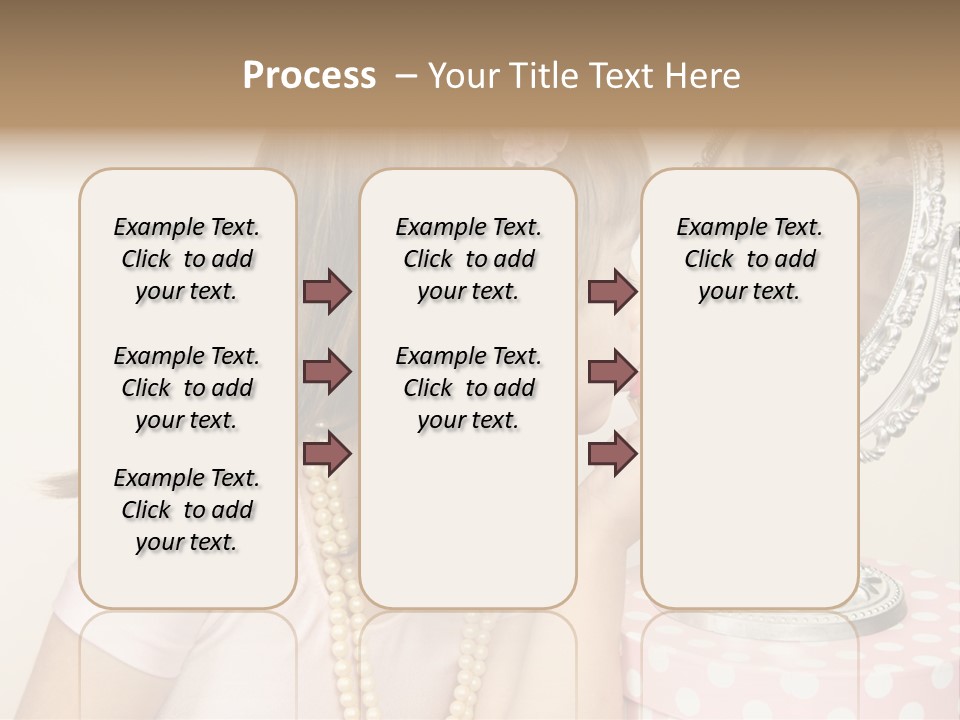 Process – Your Title Text Here

Example Text. Click to add your text.

Example Text. Click to add your text.

Example Text. Click to add your text.

Example Text. Click to add your text.

Example Text. Click to add your text.

Example Text. Click to add your text.